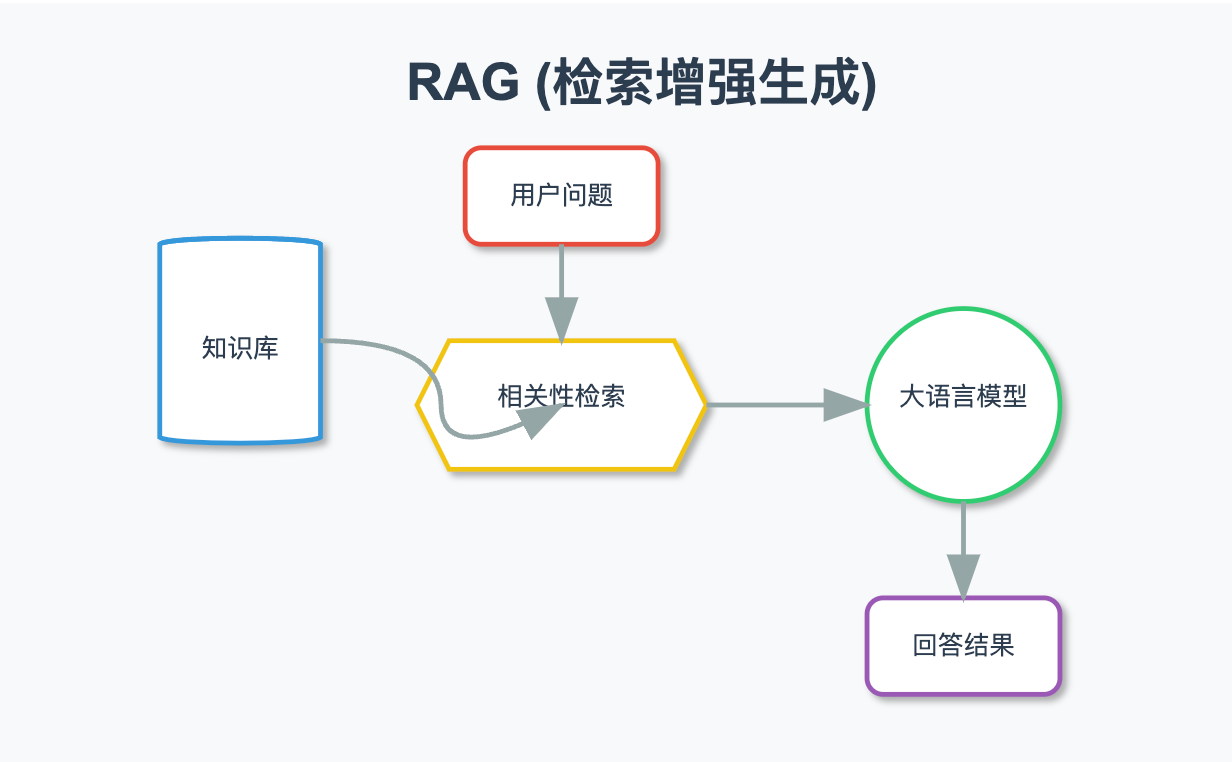 RAG (检索增强生成)

用户问题

知识库

相关性检索

大语言模型

回答结果